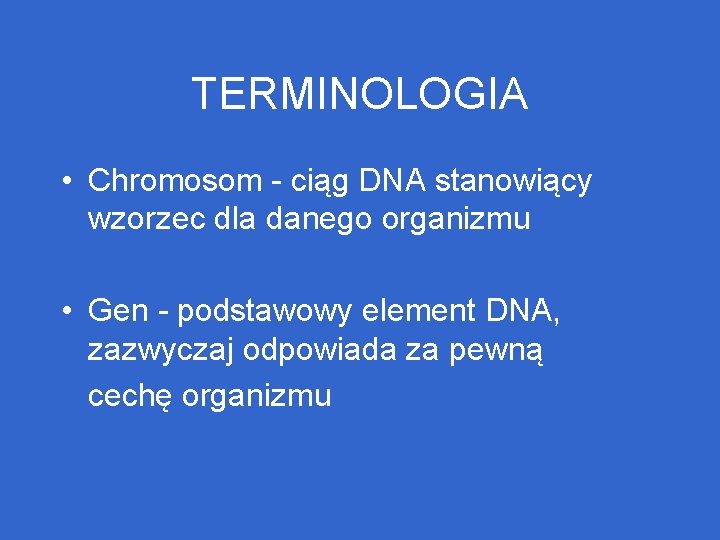 TERMINOLOGIA

• Chromosom - ciąg DNA stanowiący wzorzec dla danego organizmu

• Gen - podstawowy element DNA, zazwyczaj odpowiada za pewną cechę organizmu